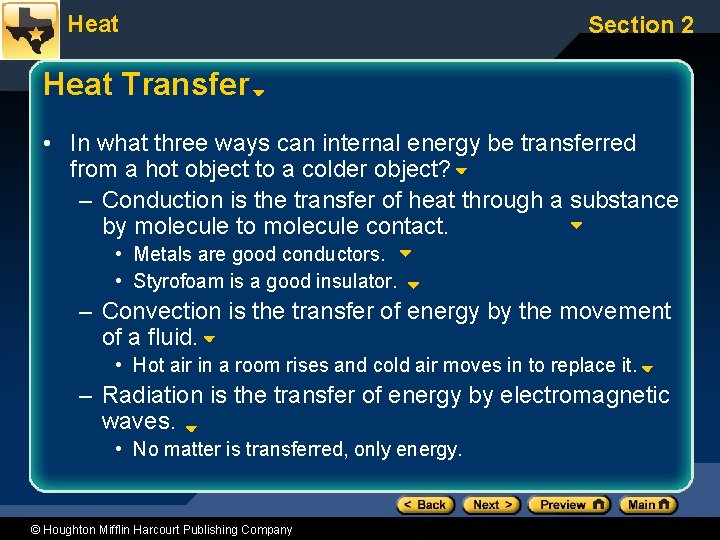 Heat

Section 2

Heat Transfer

• In what three ways can internal energy be transferred from a hot object to a colder object?
  – Conduction is the transfer of heat through a substance by molecule to molecule contact.
    • Metals are good conductors.
    • Styrofoam is a good insulator.
  – Convection is the transfer of energy by the movement of a fluid.
    • Hot air in a room rises and cold air moves in to replace it.
  – Radiation is the transfer of energy by electromagnetic waves.
    • No matter is transferred, only energy.

< Back  Next >  Preview  Main

© Houghton Mifflin Harcourt Publishing Company